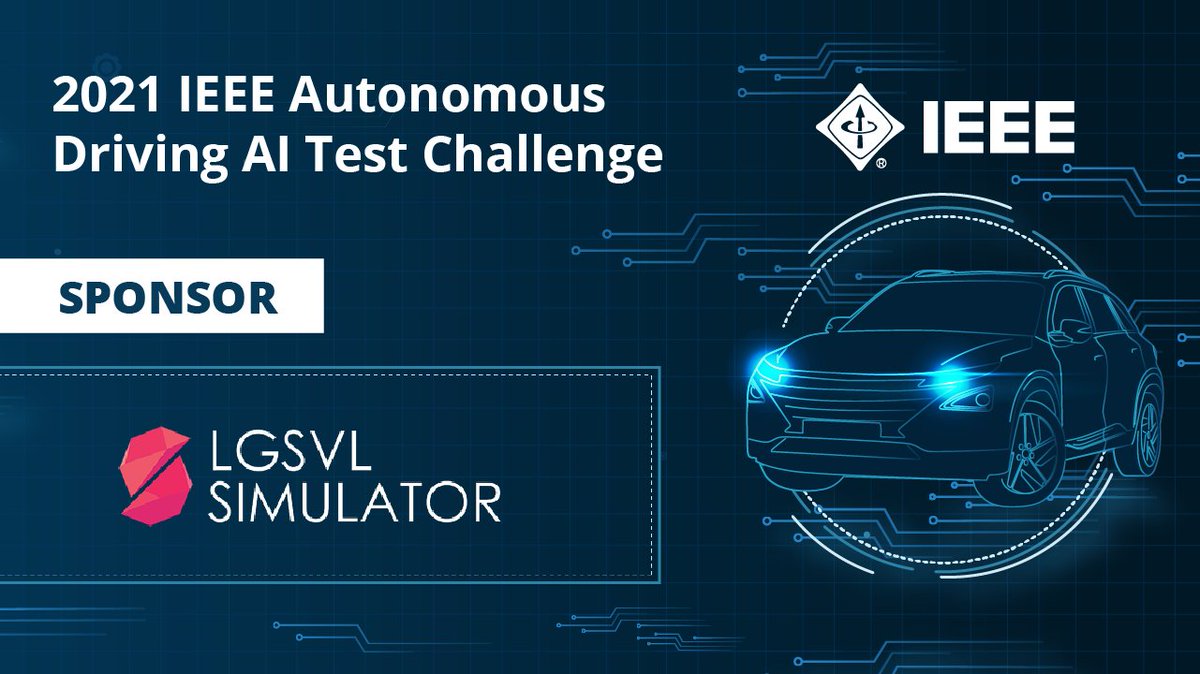 2021 IEEE Autonomous Driving AI Test Challenge

IEEE

SPONSOR

LGSVL SIMULATOR